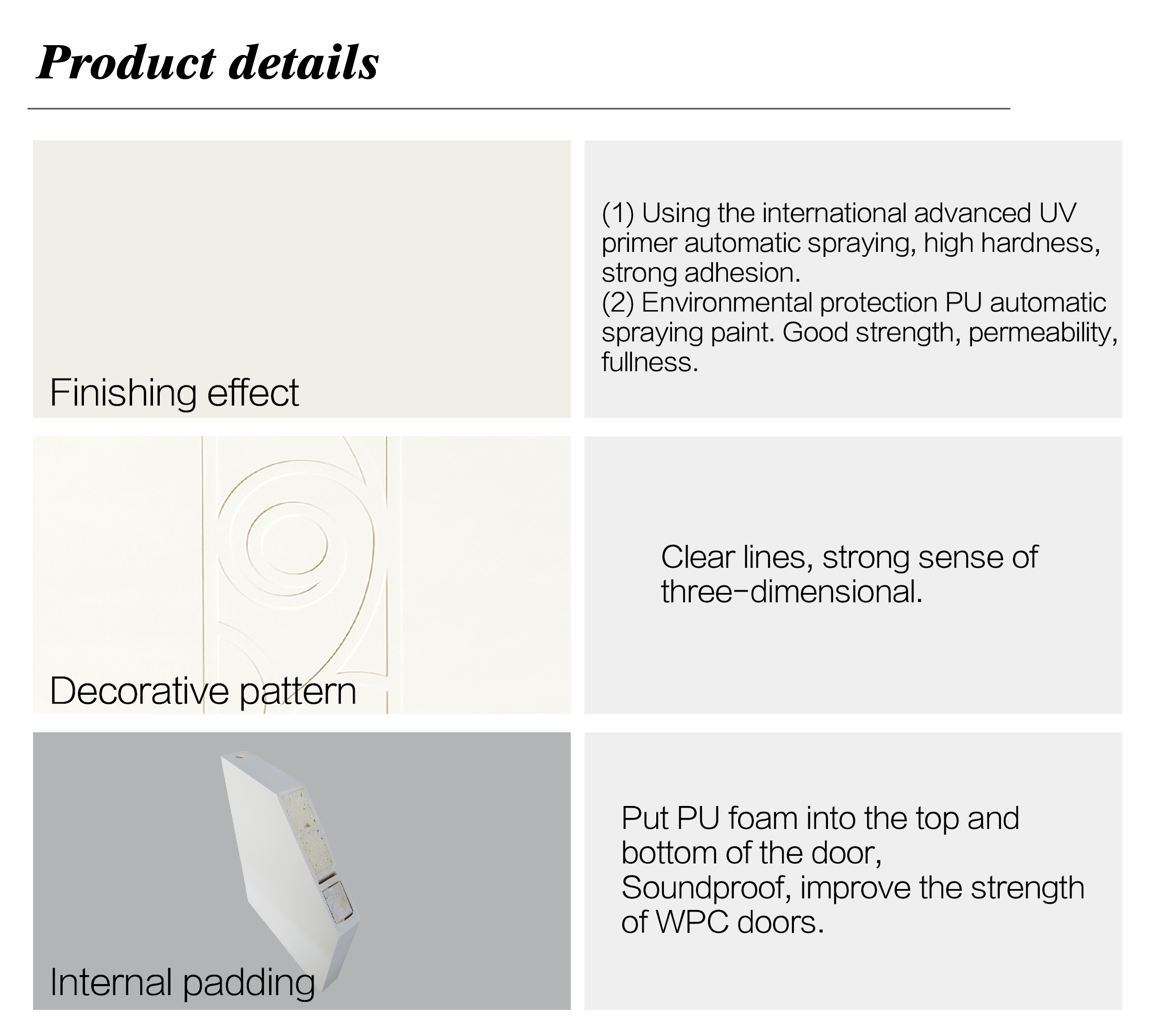 Product details

Finishing effect

(1) Using the international advanced UV primer automatic spraying, high hardness, strong adhesion.
(2) Environmental protection PU automatic spraying paint. Good strength, permeability, fullness.

Decorative pattern

Clear lines, strong sense of three-dimensional.

Internal padding

Put PU foam into the top and bottom of the door,
Soundproof, improve the strength of WPC doors.